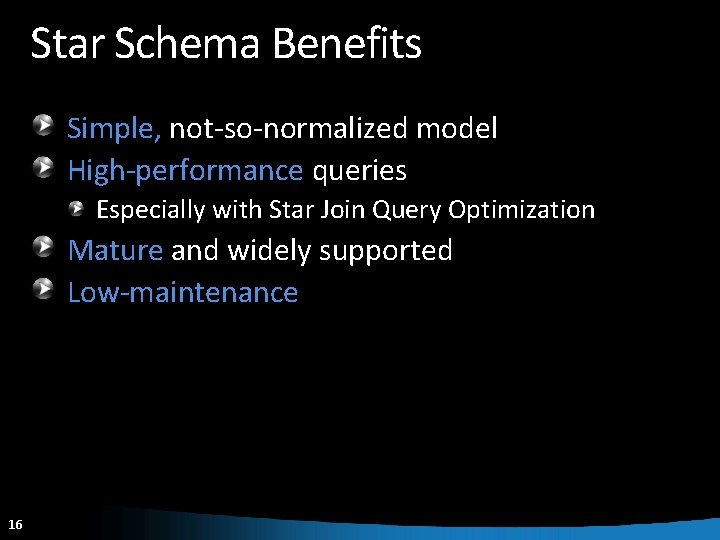 Star Schema Benefits

Simple, not-so-normalized model
High-performance queries
Especially with Star Join Query Optimization
Mature and widely supported
Low-maintenance

16